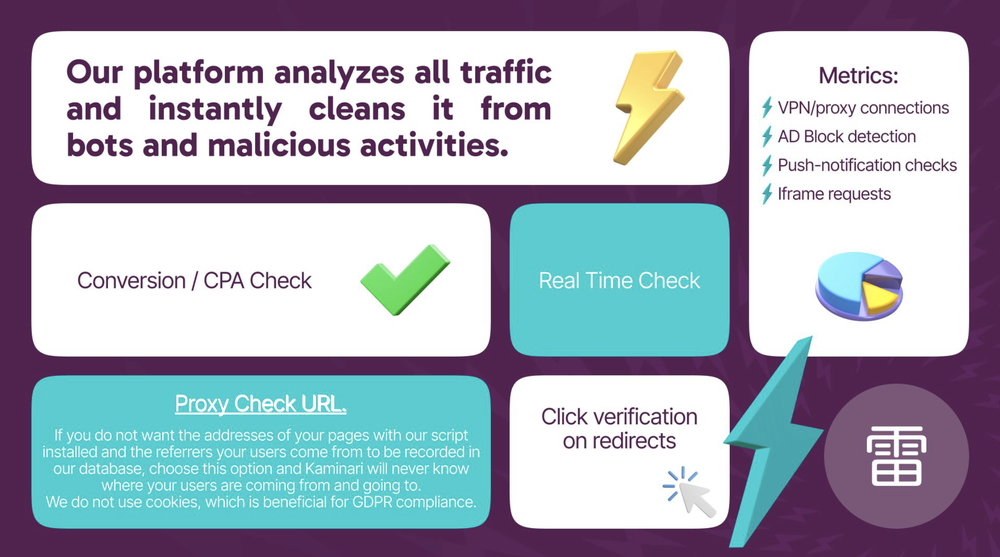 Our platform analyzes all traffic and instantly cleans it from bots and malicious activities.

Metrics:
VPN/proxy connections
AD Block detection
Push-notification checks
Iframe requests

Conversion / CPA Check

Real Time Check

Proxy Check URL.

If you do not want the addresses of your pages with our script installed and the referrers your users come from to be recorded in our database, choose this option and Kaminari will never know where your users are coming from and going to.
We do not use cookies, which is beneficial for GDPR compliance.

Click verification on redirects

雷